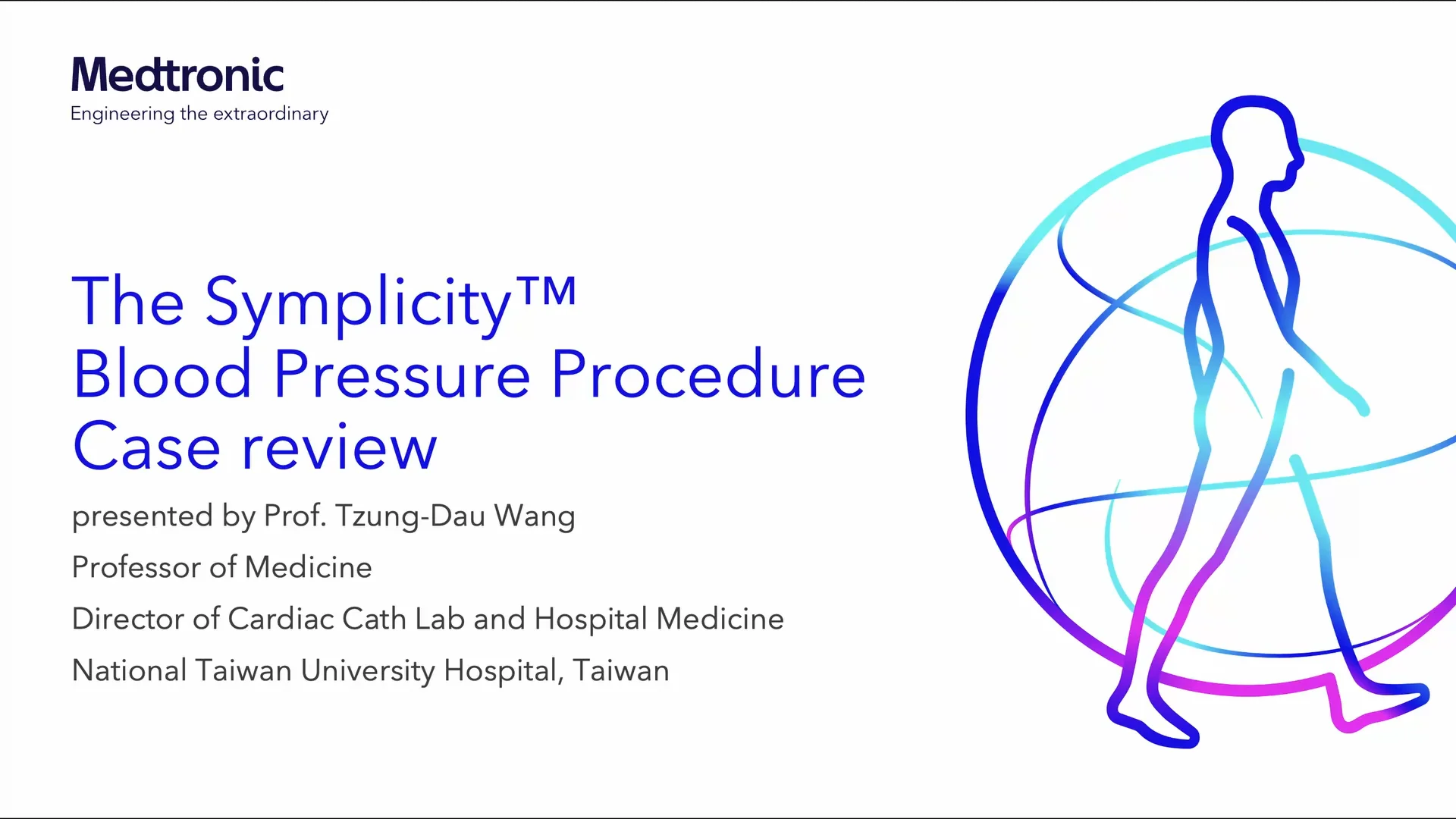 Medtronic
Engineering the extraordinary

The Symplicity™
Blood Pressure Procedure
Case review

presented by Prof. Tzung-Dau Wang

Professor of Medicine

Director of Cardiac Cath Lab and Hospital Medicine

National Taiwan University Hospital, Taiwan